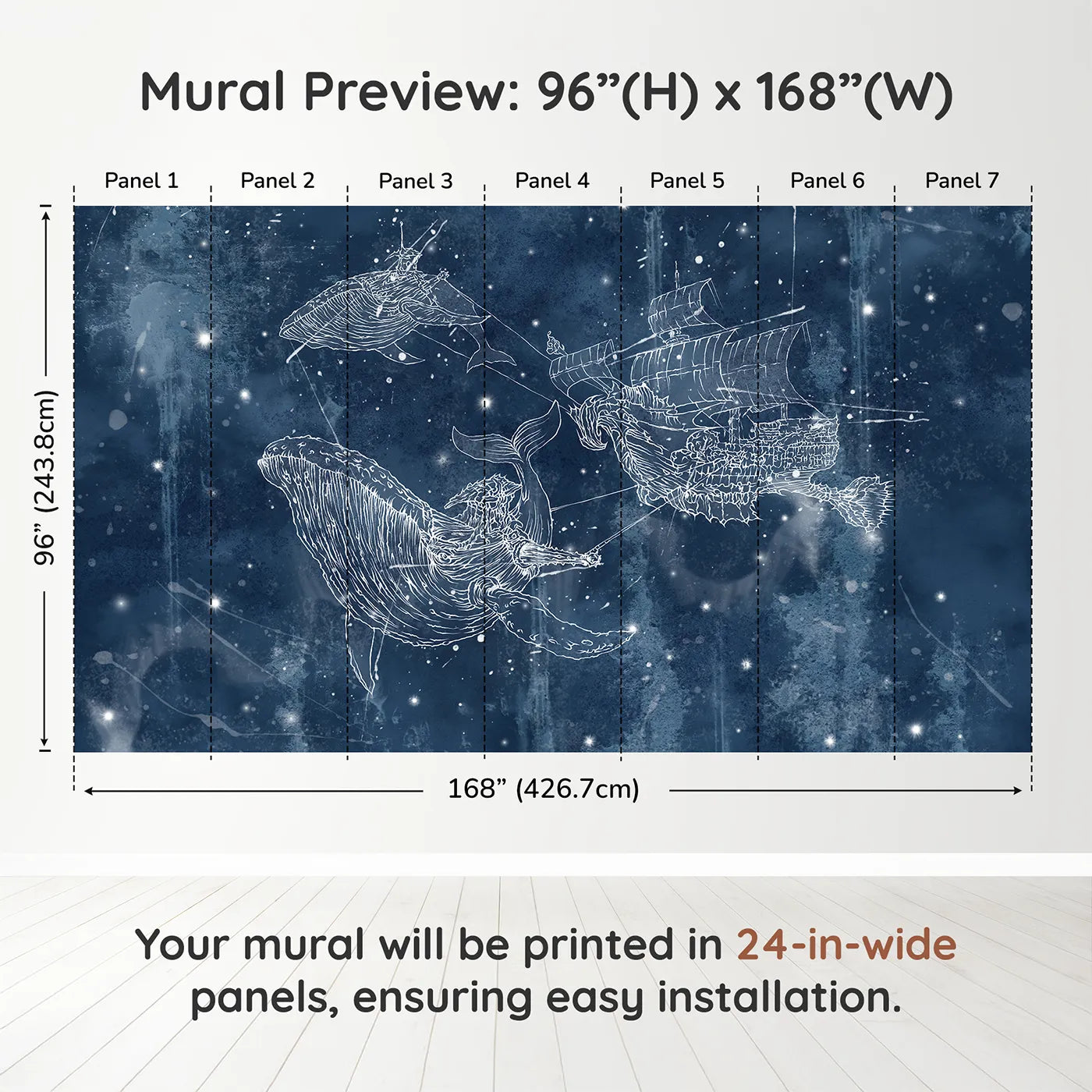 Mural Preview: 96”(H) x 168”(W)

Panel 1
Panel 2
Panel 3
Panel 4
Panel 5
Panel 6
Panel 7

96” (243.8cm)

168” (426.7cm)

Your mural will be printed in 24-in-wide panels, ensuring easy installation.